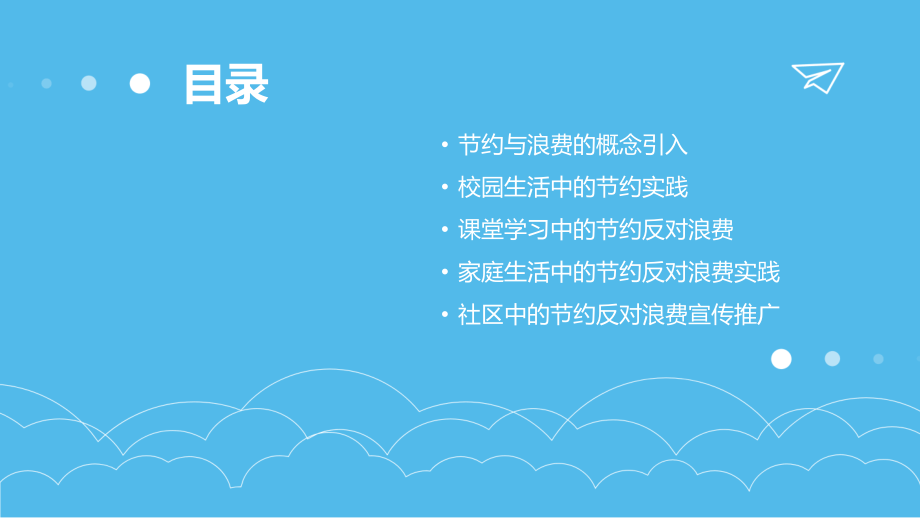 目录

• 节约与浪费的概念引入
• 校园生活中的节约实践
• 课堂学习中的节约反对浪费
• 家庭生活中的节约反对浪费实践
• 社区中的节约反对浪费宣传推广